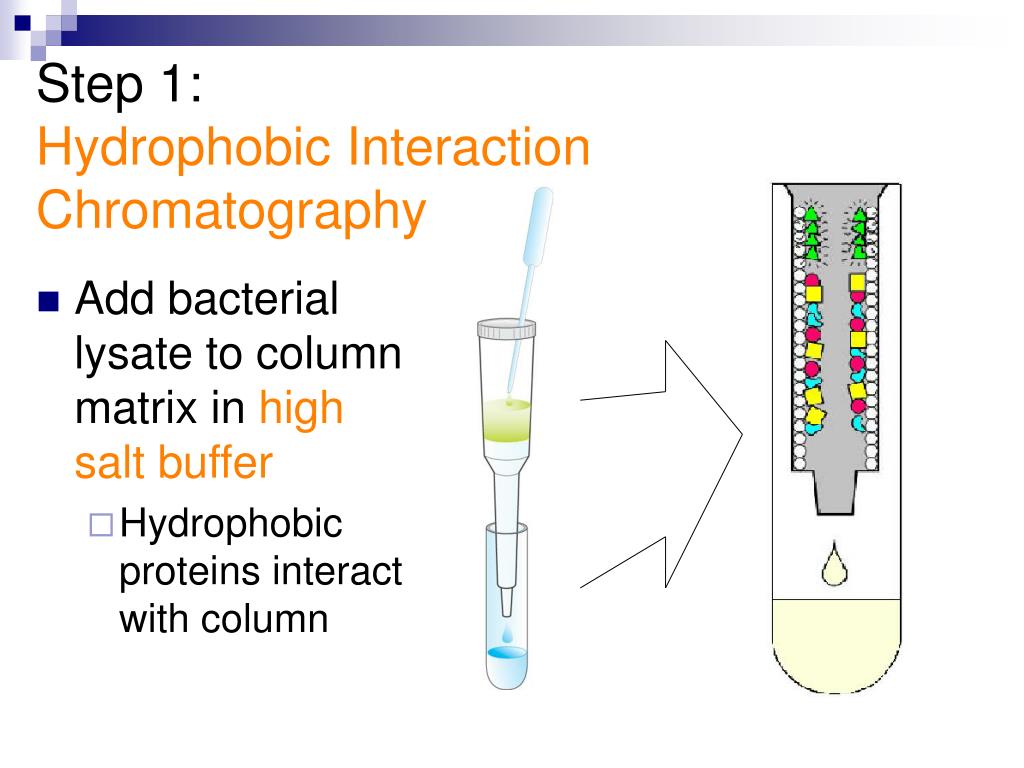 Step 1:
Hydrophobic Interaction Chromatography

Add bacterial lysate to column matrix in high salt buffer

Hydrophobic proteins interact with column